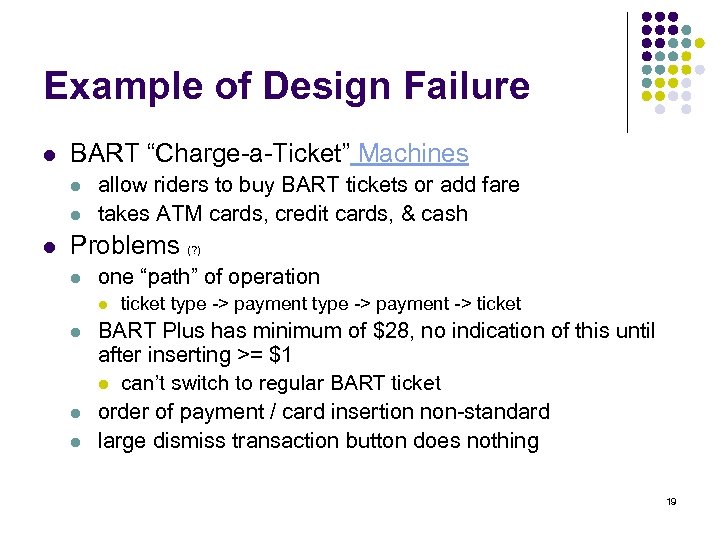 Example of Design Failure

- BART “Charge-a-Ticket” Machines
  - allow riders to buy BART tickets or add fare
  - takes ATM cards, credit cards, & cash
- Problems (?)
  - one “path” of operation
    - ticket type -> payment type -> payment -> ticket
  - BART Plus has minimum of \$28, no indication of this until after inserting >= \$1
    - can’t switch to regular BART ticket
  - order of payment / card insertion non-standard
  - large dismiss transaction button does nothing

19